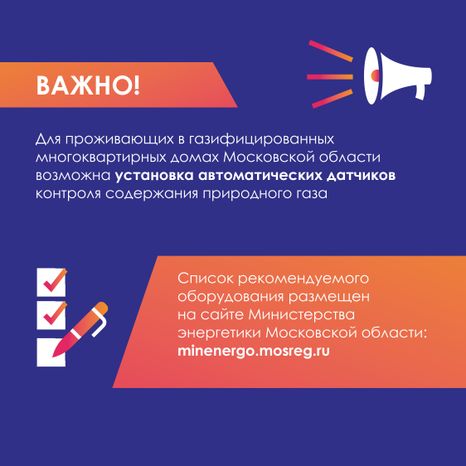 ВАЖНО!

Для проживающих в газифицированных многоквартирных домах Московской области возможна установка автоматических датчиков контроля содержания природного газа

Список рекомендуемого оборудования размещен на сайте Министерства энергетики Московской области: minenergo.mosreg.ru